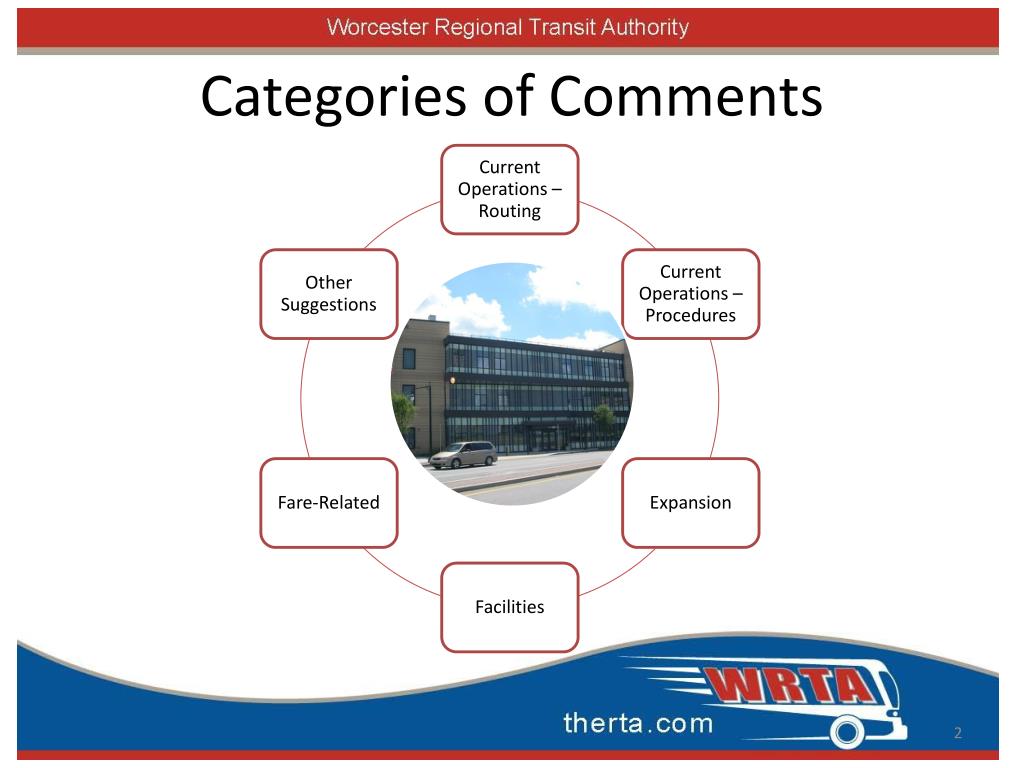 Worcester Regional Transit Authority

Categories of Comments

Current Operations – Routing

Current Operations – Procedures

Expansion

Facilities

Fare-Related

Other Suggestions

WRTA

therta.com

2